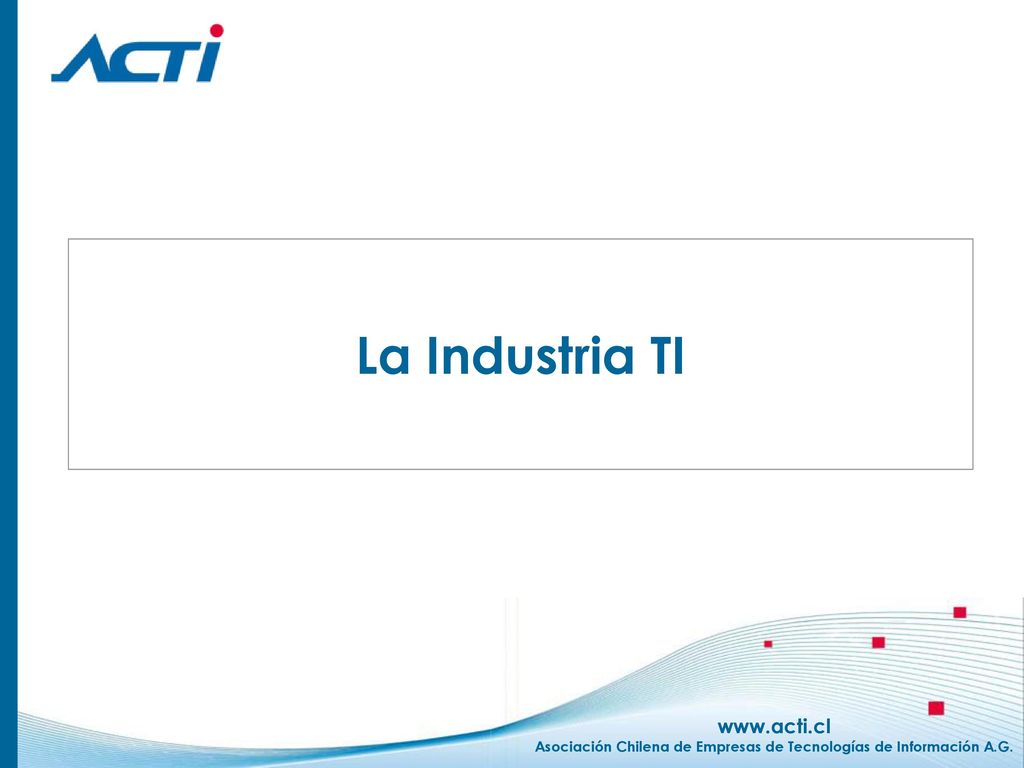 ACTI

La Industria TI

www.acti.cl
Asociación Chilena de Empresas de Tecnologías de Información A.G.